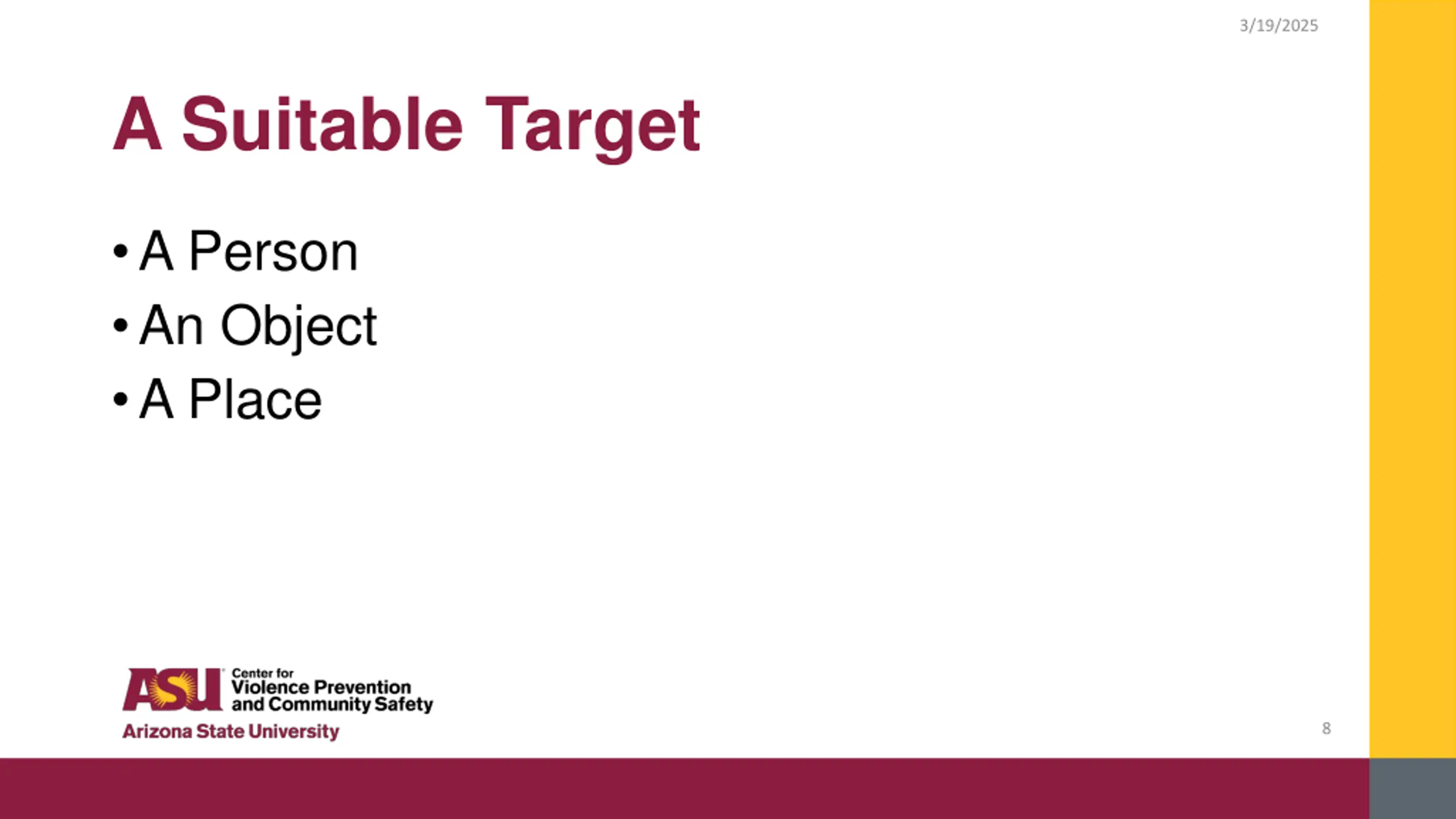 3/19/2025

A Suitable Target

• A Person
• An Object
• A Place

ASU Center for Violence Prevention and Community Safety
Arizona State University

8